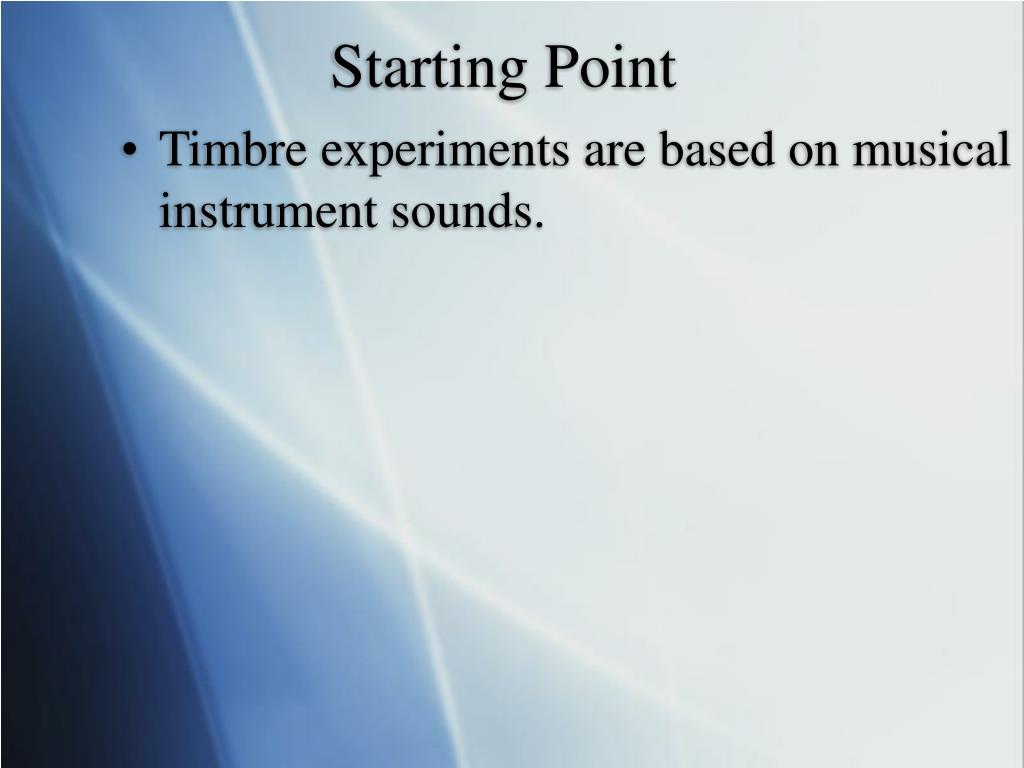 Starting Point

• Timbre experiments are based on musical instrument sounds.